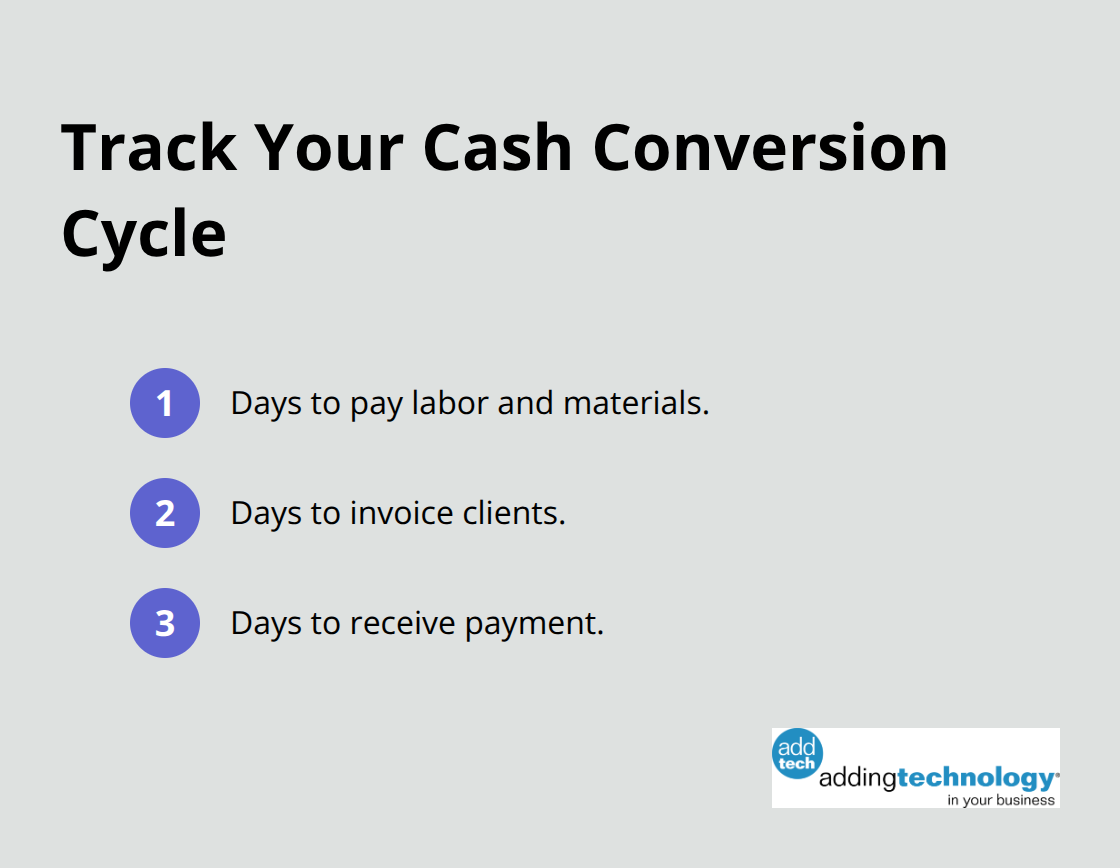 Track Your Cash Conversion Cycle

1 Days to pay labor and materials.

2 Days to invoice clients.

3 Days to receive payment.

add tech
addingtechnology
in your business